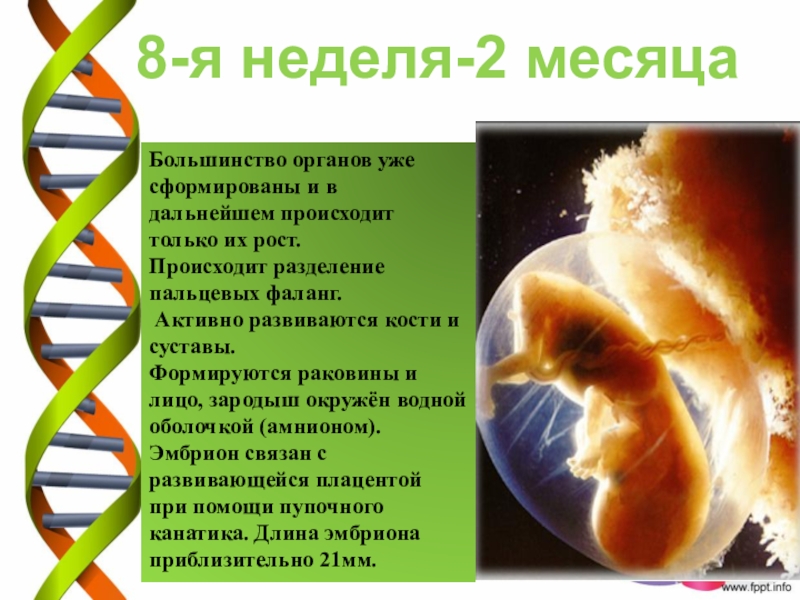 8-я неделя-2 месяца

Большинство органов уже сформированы и в дальнейшем происходит только их рост.
Происходит разделение пальцевых фаланг.
Активно развиваются кости и суставы.
Формируются раковины и лицо, зародыш окружён водной оболочкой (амнионом).
Эмбрион связан с развивающейся плацентой при помощи пупочного канатика. Длина эмбриона приблизительно 21мм.

www.fppt.info